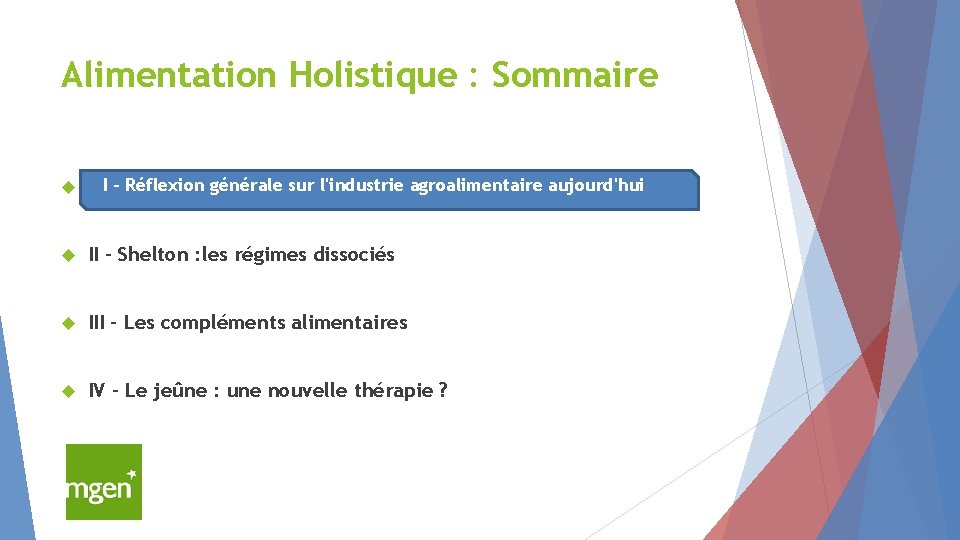 Alimentation Holistique : Sommaire

I - Réflexion générale sur l'industrie agroalimentaire aujourd'hui

II - Shelton :les régimes dissociés

III - Les compléments alimentaires

IV - Le jeûne : une nouvelle thérapie ?

mgen